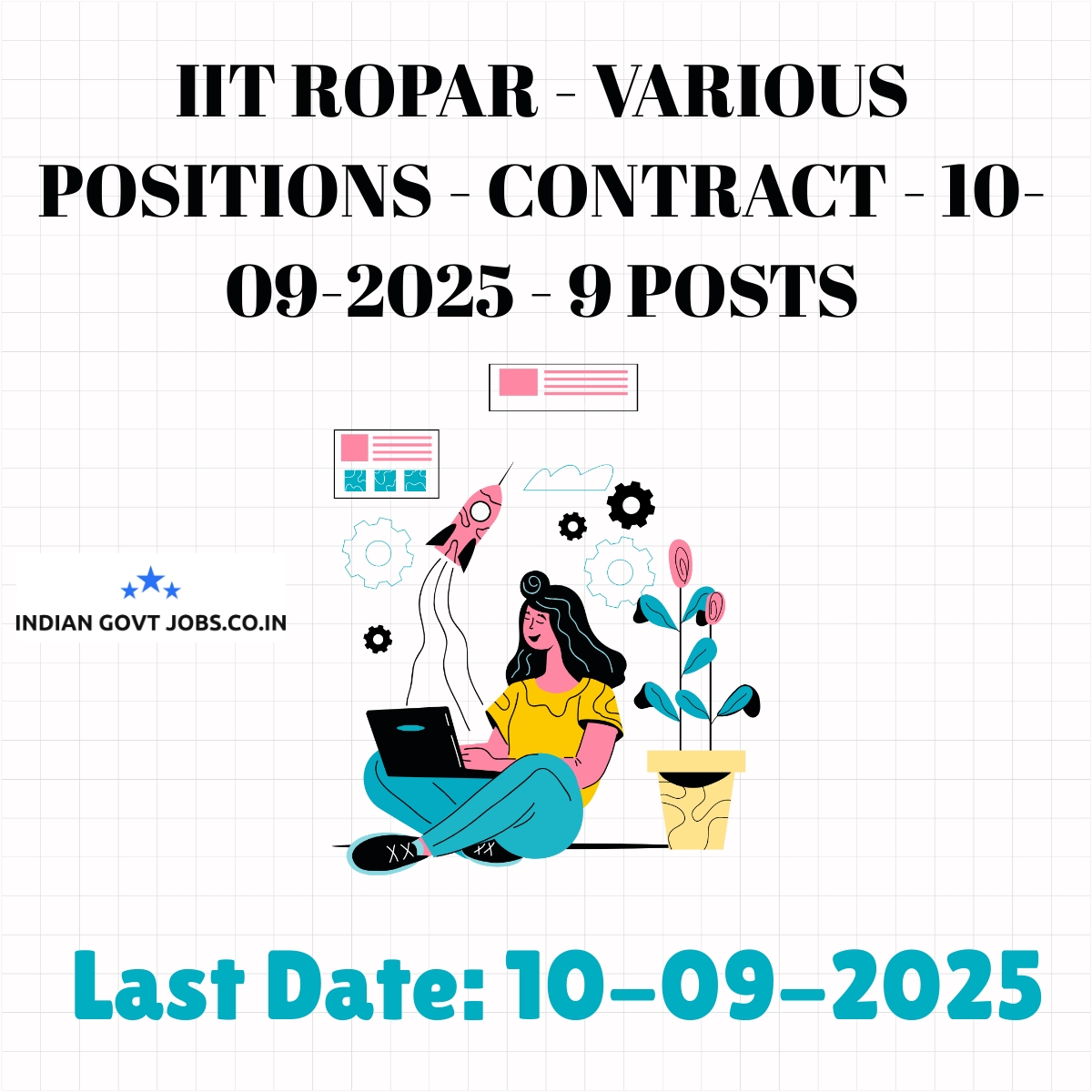 IIT ROPAR - VARIOUS POSITIONS - CONTRACT - 10-09-2025 - 9 POSTS

INDIAN GOVT JOBS.CO.IN

Last Date: 10-09-2025